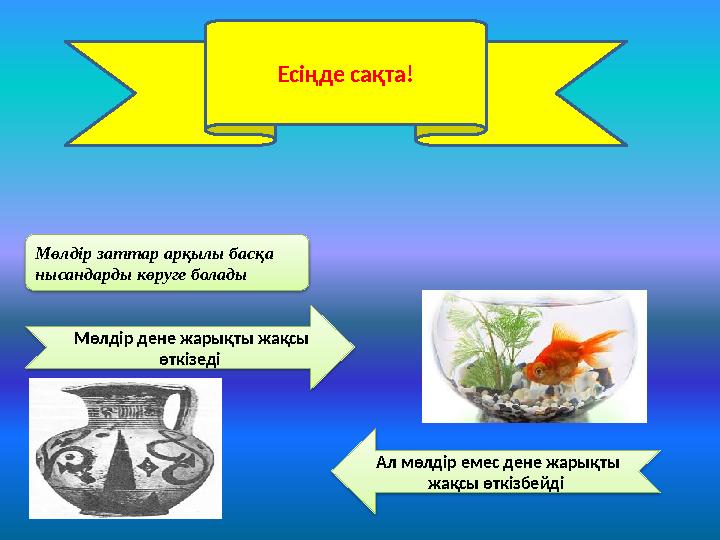 Есіңде сақта!

Мөлдір заттар арқылы басқа нысандарды көруге болады

Мөлдір дене жарықты жақсы өткізеді

Ал мөлдір емес дене жарықты жақсы өткізбейді